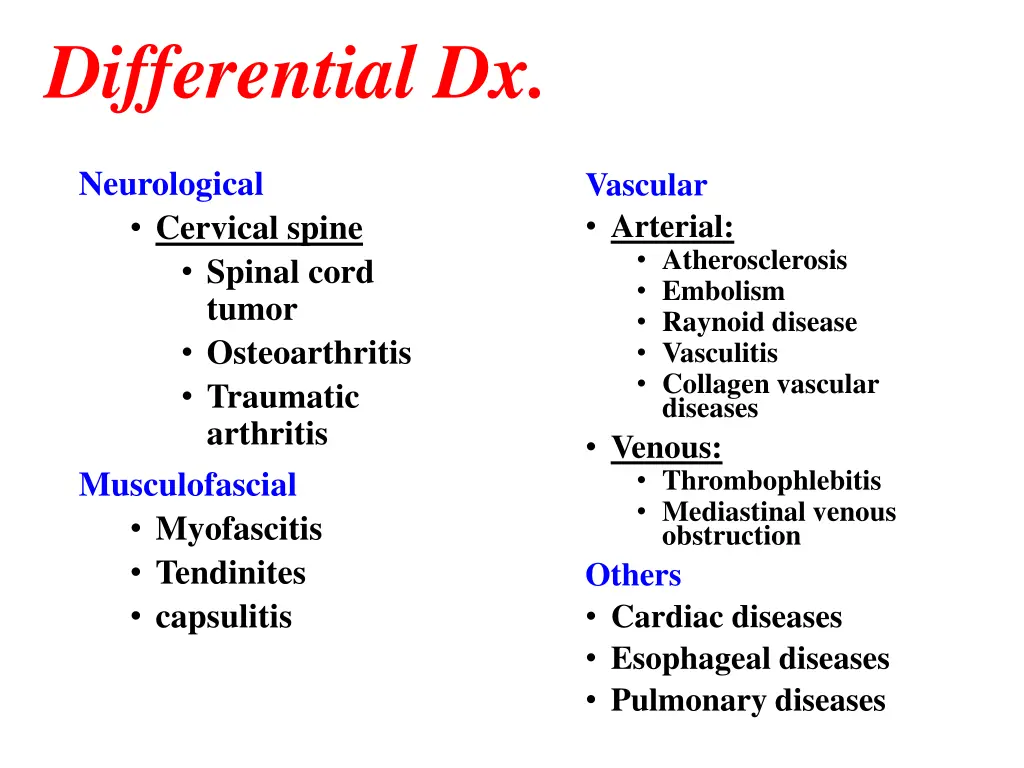 Differential Dx.

Neurological
• Cervical spine
  • Spinal cord tumor
  • Osteoarthritis
  • Traumatic arthritis

Musculofascial
• Myofascitis
• Tendinites
• capsulitis

Vascular
• Arterial:
  • Atherosclerosis
  • Embolism
  • Raynoid disease
  • Vasculitis
  • Collagen vascular diseases
• Venous:
  • Thrombophlebitis
  • Mediastinal venous obstruction

Others
• Cardiac diseases
• Esophageal diseases
• Pulmonary diseases